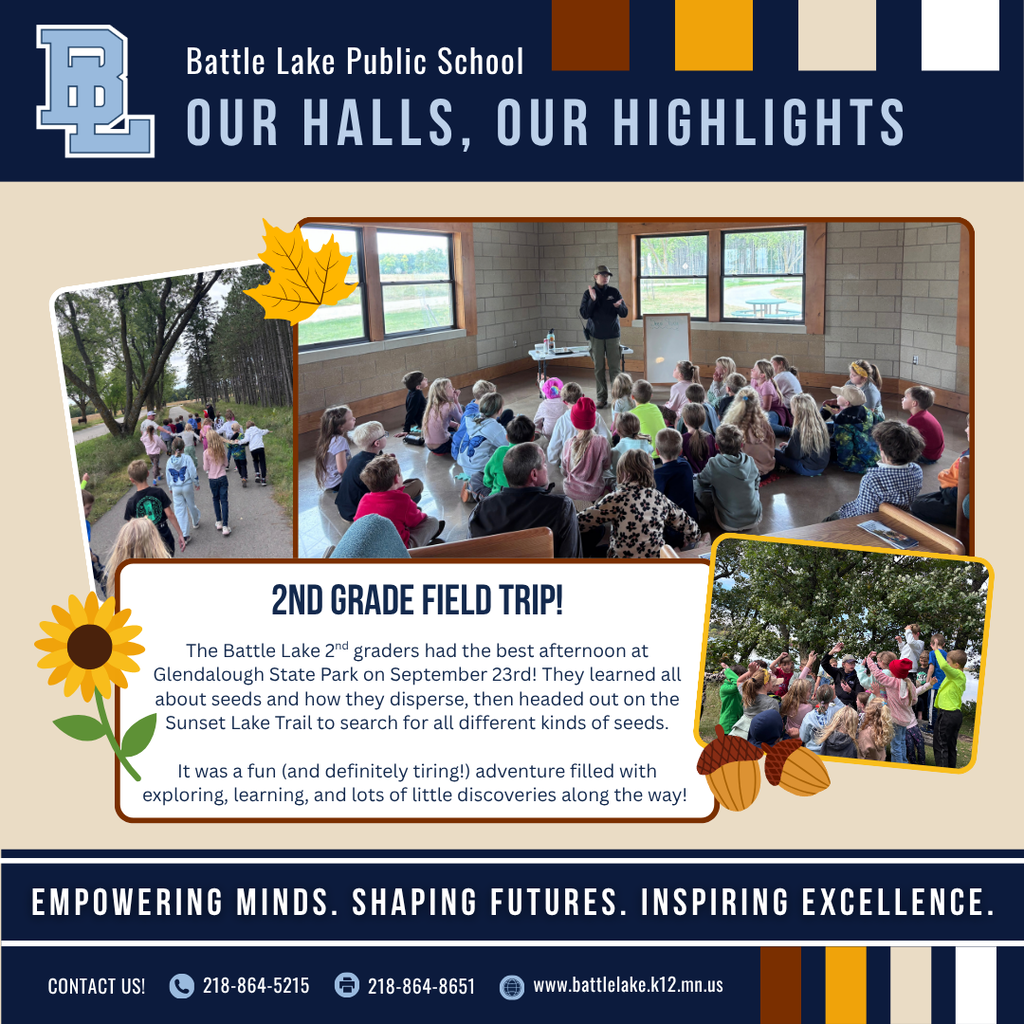 BL

Battle Lake Public School
OUR HALLS, OUR HIGHLIGHTS

2ND GRADE FIELD TRIP!

The Battle Lake 2$^{nd}$ graders had the best afternoon at Glendalough State Park on September 23rd! They learned all about seeds and how they disperse, then headed out on the Sunset Lake Trail to search for all different kinds of seeds.

It was a fun (and definitely tiring!) adventure filled with exploring, learning, and lots of little discoveries along the way!

EMPOWERING MINDS. SHAPING FUTURES. INSPIRING EXCELLENCE.

CONTACT US! 218-864-5215 218-864-8651 www.battlelake.k12.mn.us